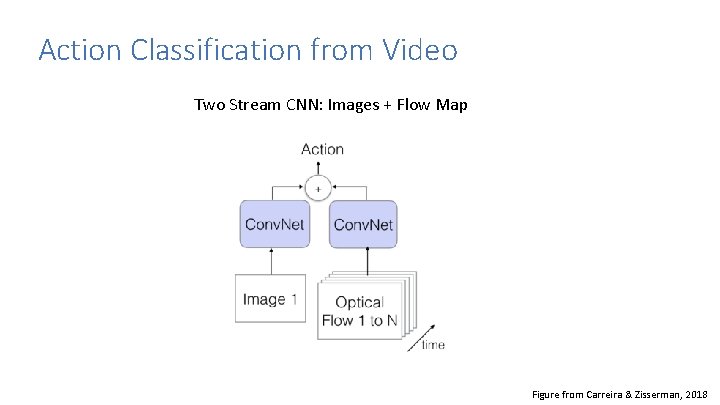 Action Classification from Video

Two Stream CNN: Images + Flow Map

Action

+

ConvNet

ConvNet

Image 1

Optical Flow 1 to N

time

Figure from Carreira & Zisserman, 2018